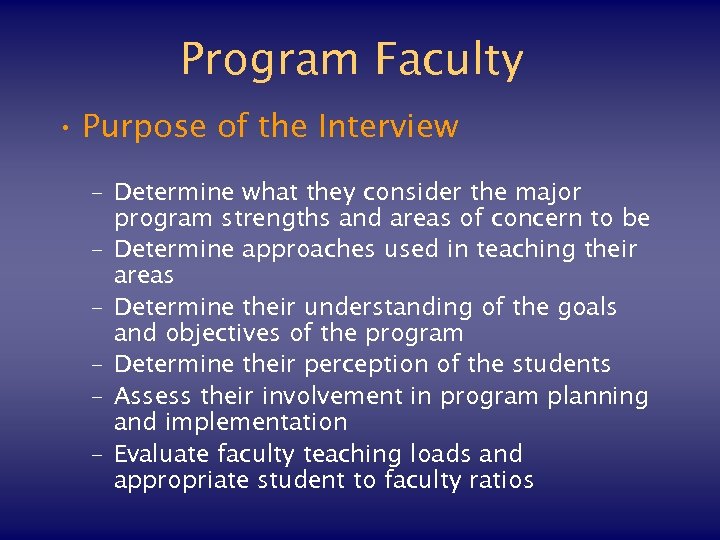 Program Faculty

• Purpose of the Interview

– Determine what they consider the major program strengths and areas of concern to be
– Determine approaches used in teaching their areas
– Determine their understanding of the goals and objectives of the program
– Determine their perception of the students
– Assess their involvement in program planning and implementation
– Evaluate faculty teaching loads and appropriate student to faculty ratios